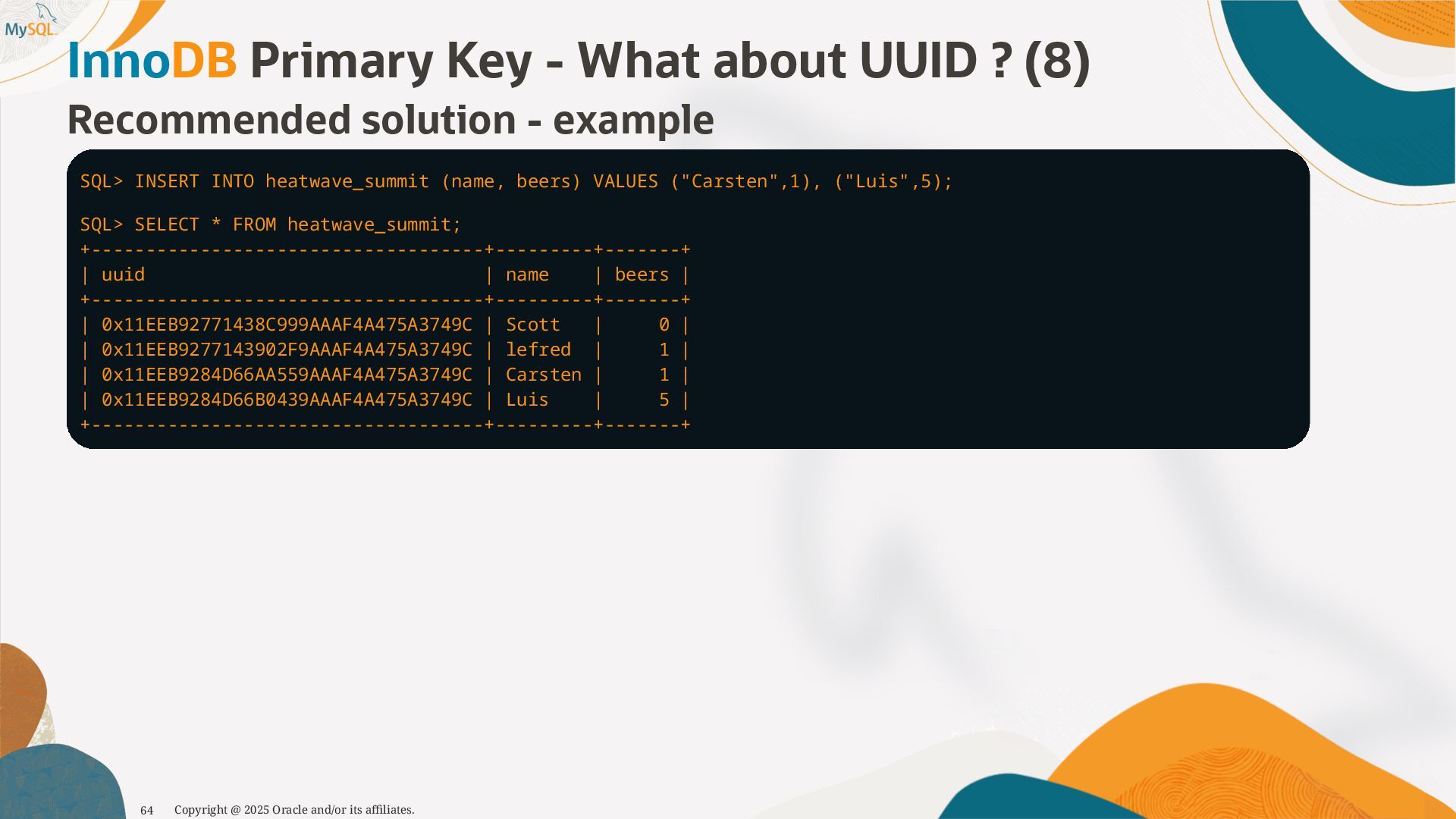 MySQL

InnoDB Primary Key - What about UUID ? (8)

Recommended solution - example

SQL> INSERT INTO heatwave_summit (name, beers) VALUES ("Carsten",1), ("Luis",5);

SQL> SELECT * FROM heatwave_summit;

| uuid | name | beers |
|---|---|---|
| 0x11EEB92771438C999AAAF4A475A3749C | Scott | 0 |
| 0x11EEB9277143902F9AAAF4A475A3749C | lefred | 1 |
| 0x11EEB9284D66AA559AAAF4A475A3749C | Carsten | 1 |
| 0x11EEB9284D66B0439AAAF4A475A3749C | Luis | 5 |

64 Copyright @ 2025 Oracle and/or its affiliates.